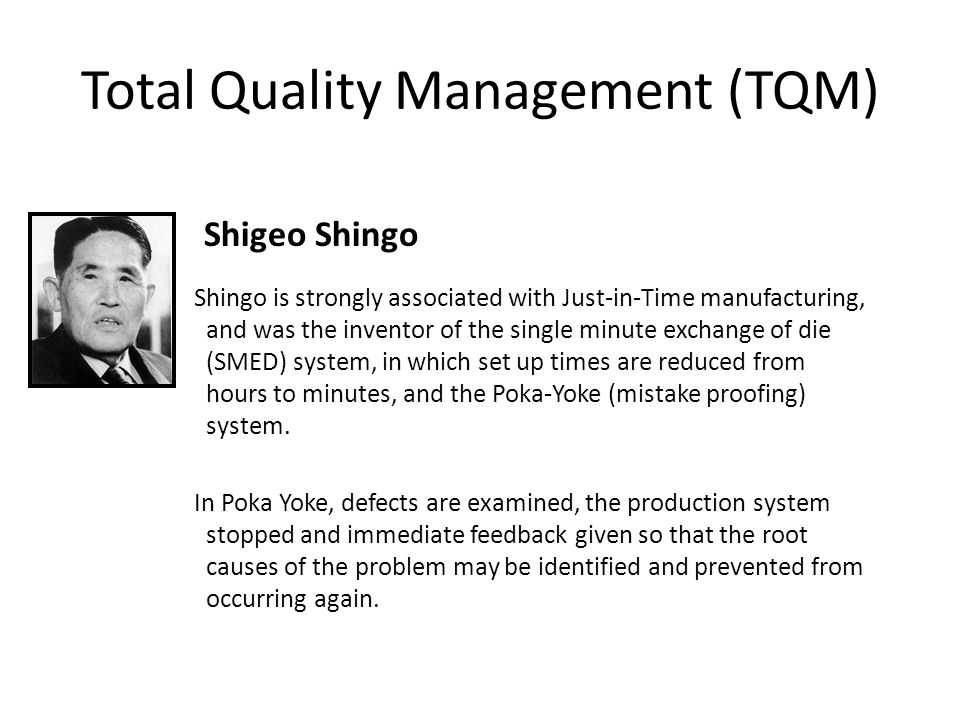 Total Quality Management (TQM)

Shigeo Shingo

Shingo is strongly associated with Just-in-Time manufacturing, and was the inventor of the single minute exchange of die (SMED) system, in which set up times are reduced from hours to minutes, and the Poka-Yoke (mistake proofing) system.

In Poka Yoke, defects are examined, the production system stopped and immediate feedback given so that the root causes of the problem may be identified and prevented from occurring again.